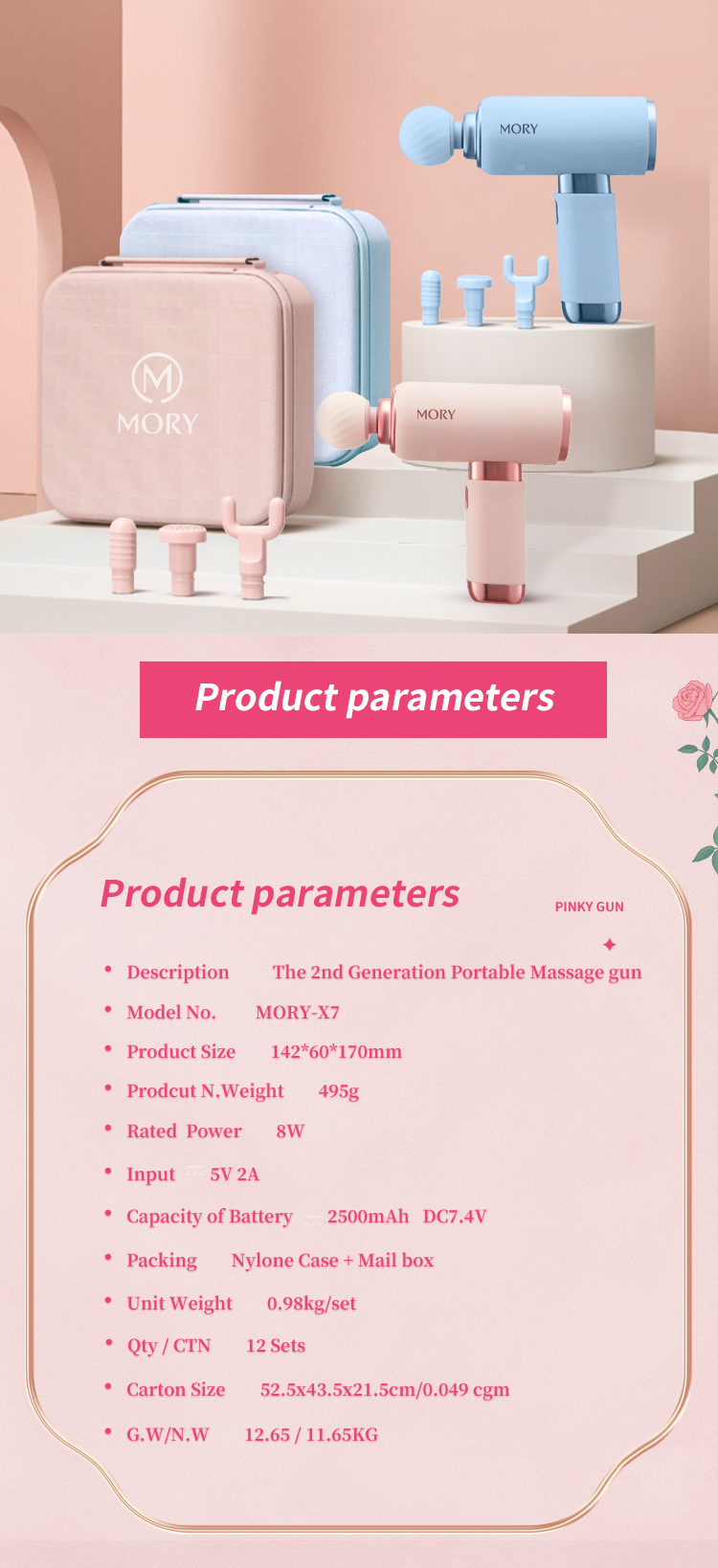 MORY

M
MORY

MORY

Product parameters

Product parameters

PINKY GUN

• Description The 2nd Generation Portable Massage gun
• Model No. MORY-X7
• Product Size 142*60*170mm
• Prodcut N.Weight 495g
• Rated Power 8W
• Input 5V 2A
• Capacity of Battery 2500mAh DC7.4V
• Packing Nylone Case + Mail box
• Unit Weight 0.98kg/set
• Qty / CTN 12 Sets
• Carton Size 52.5x43.5x21.5cm/0.049 cgm
• G.W/N.W 12.65 / 11.65KG